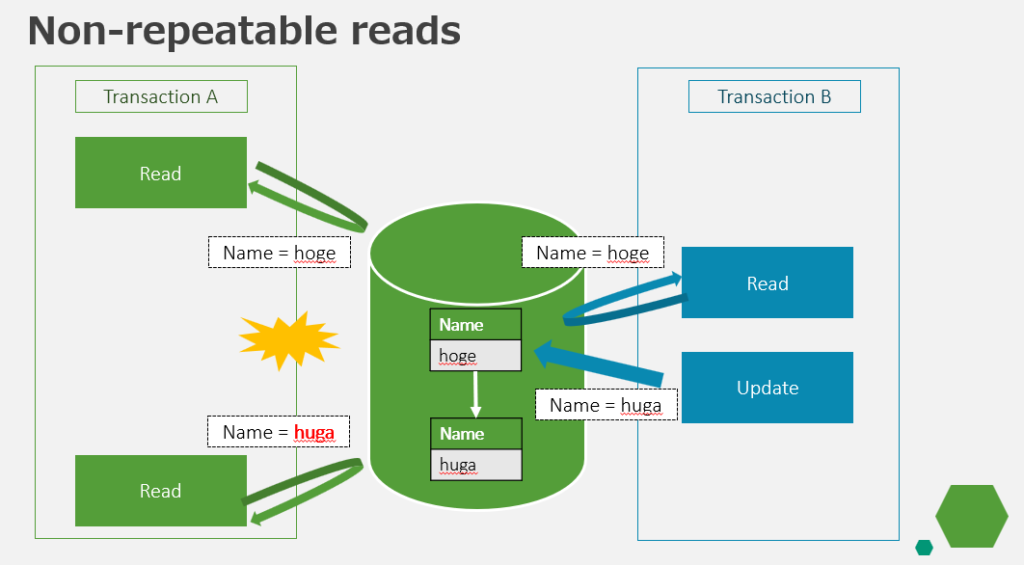 Non-repeatable reads

Transaction A

Read

Name = hoge

Name = huga

Read

Name

hoge

Name

huga

Transaction B

Name = hoge

Read

Update

Name = huga